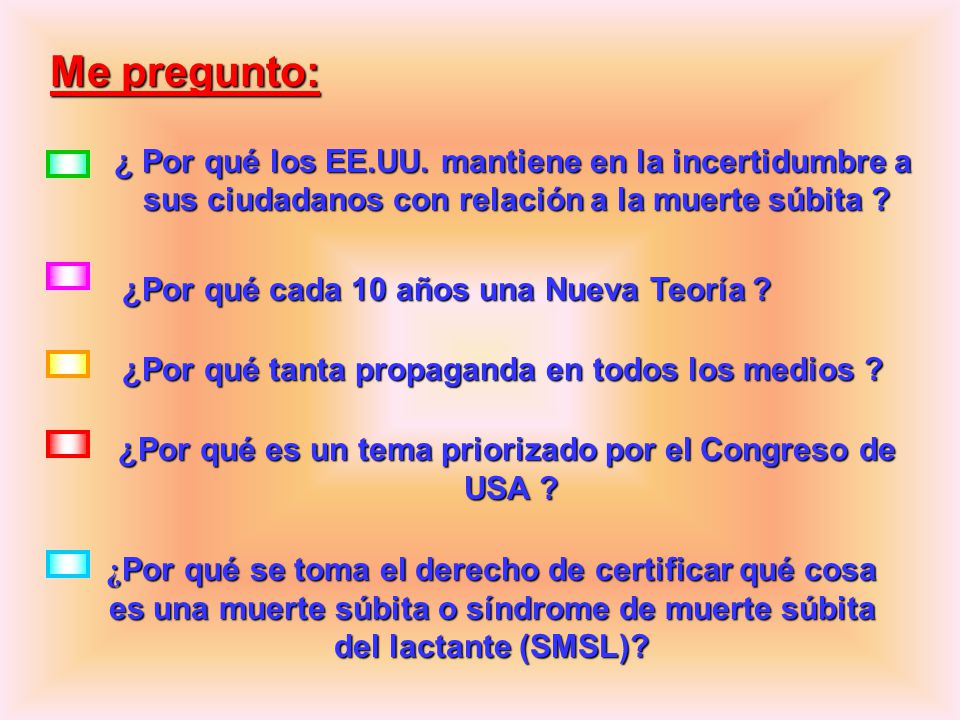 Me pregunto:

¿ Por qué los EE.UU. mantiene en la incertidumbre a sus ciudadanos con relación a la muerte súbita ?

¿Por qué cada 10 años una Nueva Teoría ?

¿Por qué tanta propaganda en todos los medios ?

¿Por qué es un tema priorizado por el Congreso de USA ?

¿Por qué se toma el derecho de certificar qué cosa es una muerte súbita o síndrome de muerte súbita del lactante (SMSL)?